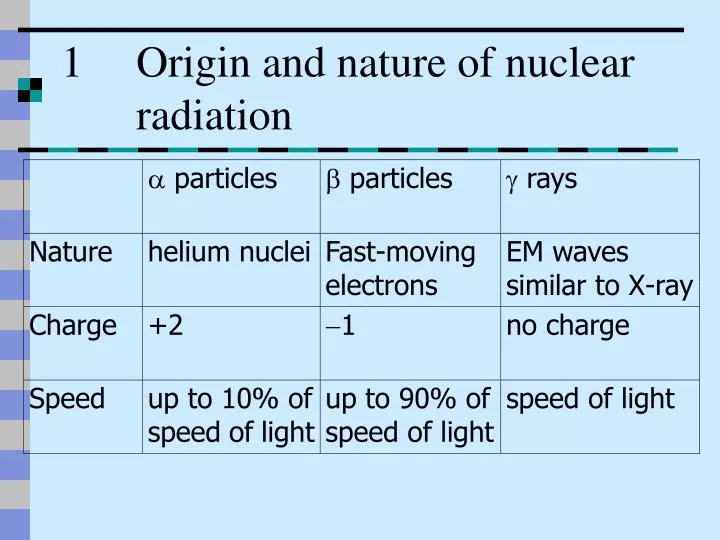 1 Origin and nature of nuclear radiation

| | $\alpha$ particles | $\beta$ particles | $\gamma$ rays |
|---|---|---|---|
| Nature | helium nuclei | Fast-moving electrons | EM waves similar to X-ray |
| Charge | +2 | $-1$ | no charge |
| Speed | up to 10% of speed of light | up to 90% of speed of light | speed of light |